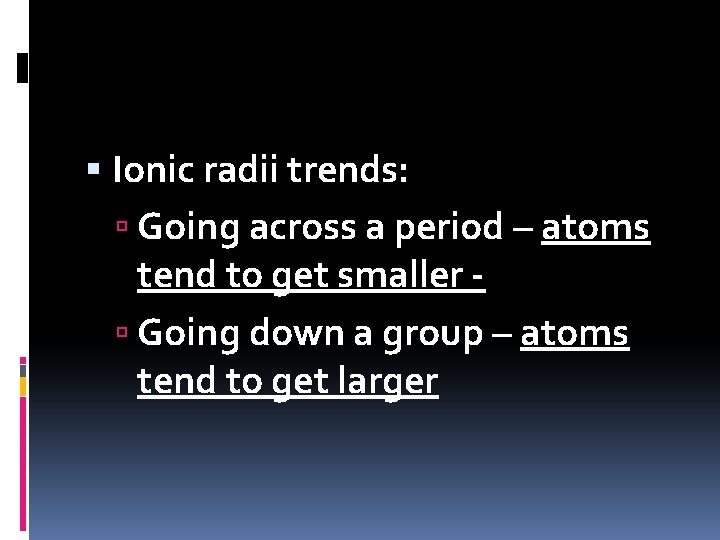 Ionic radii trends:

Going across a period – atoms tend to get smaller -

Going down a group – atoms tend to get larger